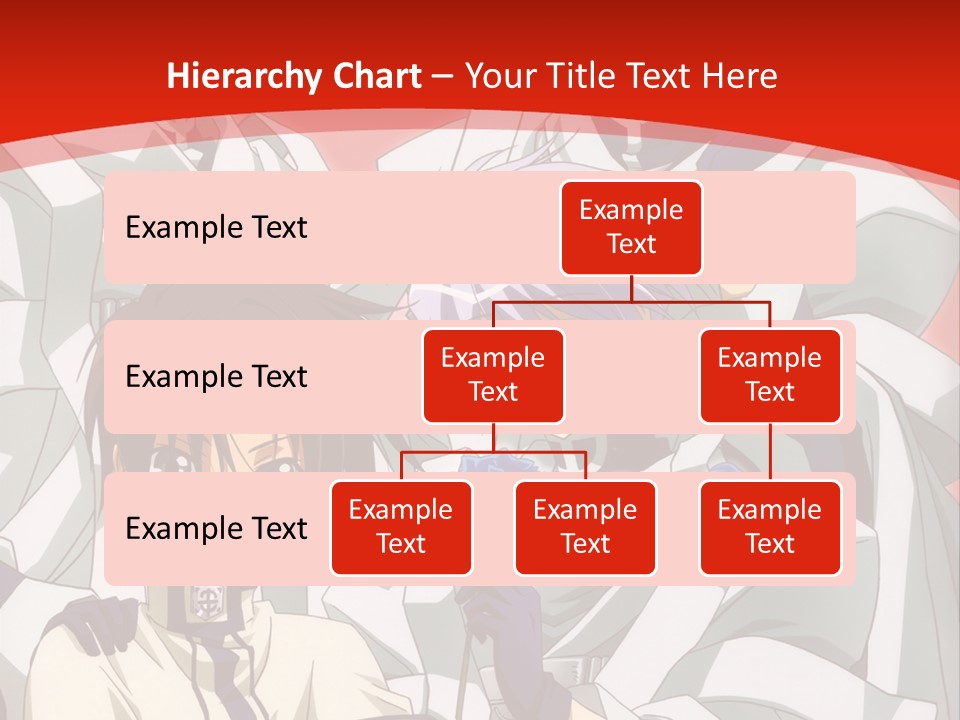 Hierarchy Chart – Your Title Text Here

Example Text

Example Text

Example Text

Example Text

Example Text

Example Text

Example Text

Example Text

Example Text